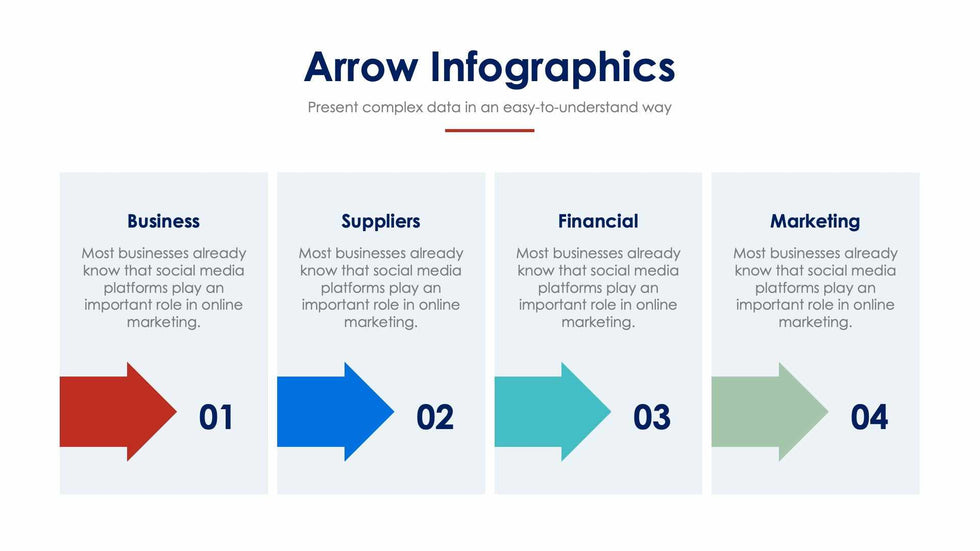 Arrow Infographics

Present complex data in an easy-to-understand way

Business

Most businesses already know that social media platforms play an important role in online marketing.

01

Suppliers

Most businesses already know that social media platforms play an important role in online marketing.

02

Financial

Most businesses already know that social media platforms play an important role in online marketing.

03

Marketing

Most businesses already know that social media platforms play an important role in online marketing.

04